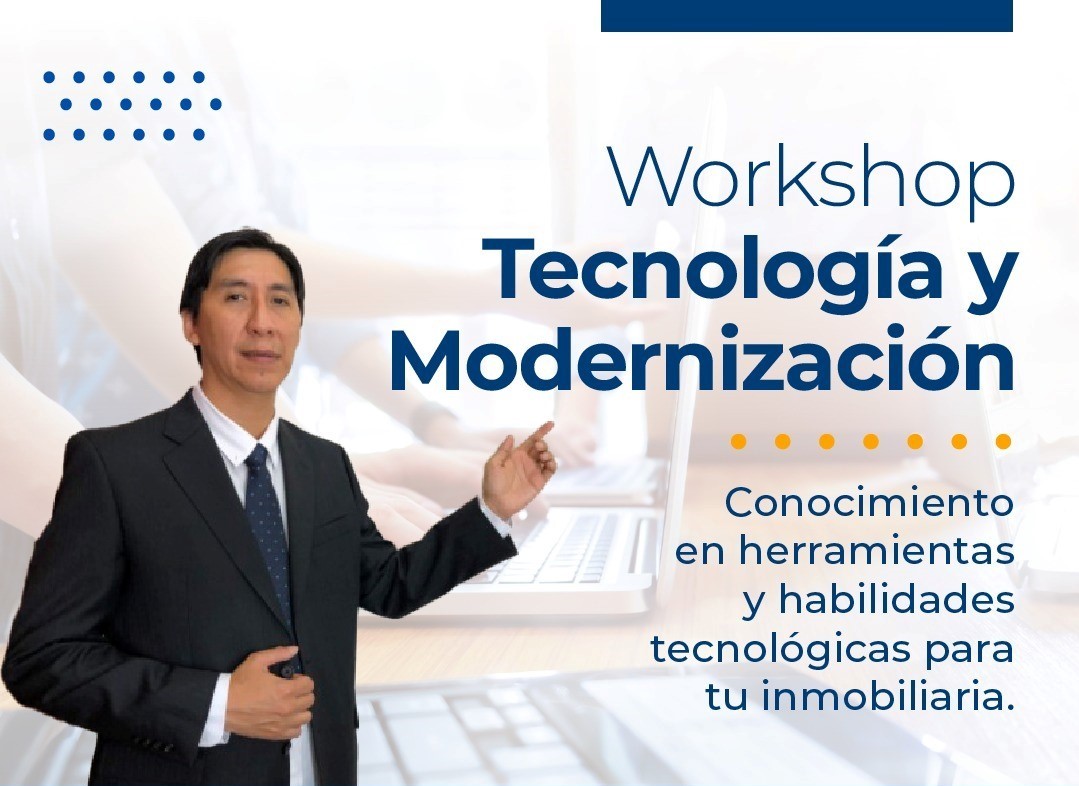 Workshop
Tecnología y Modernización

Conocimiento en herramientas y habilidades tecnológicas para tu inmobiliaria.